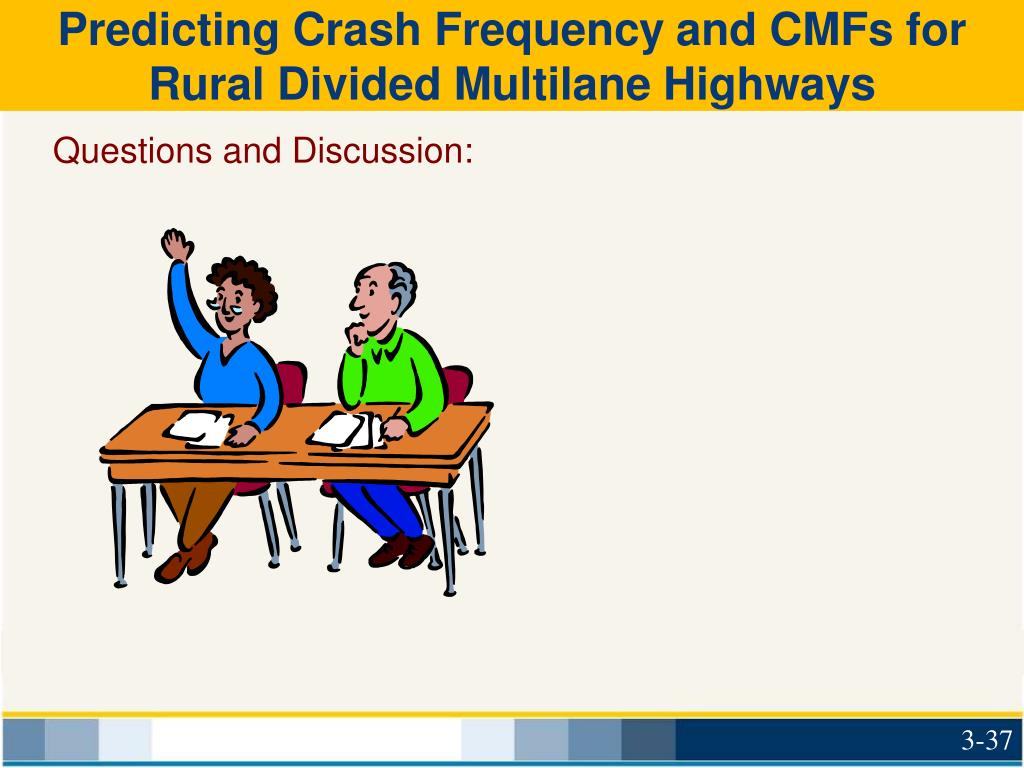 Predicting Crash Frequency and CMFs for Rural Divided Multilane Highways

Questions and Discussion:

3-37